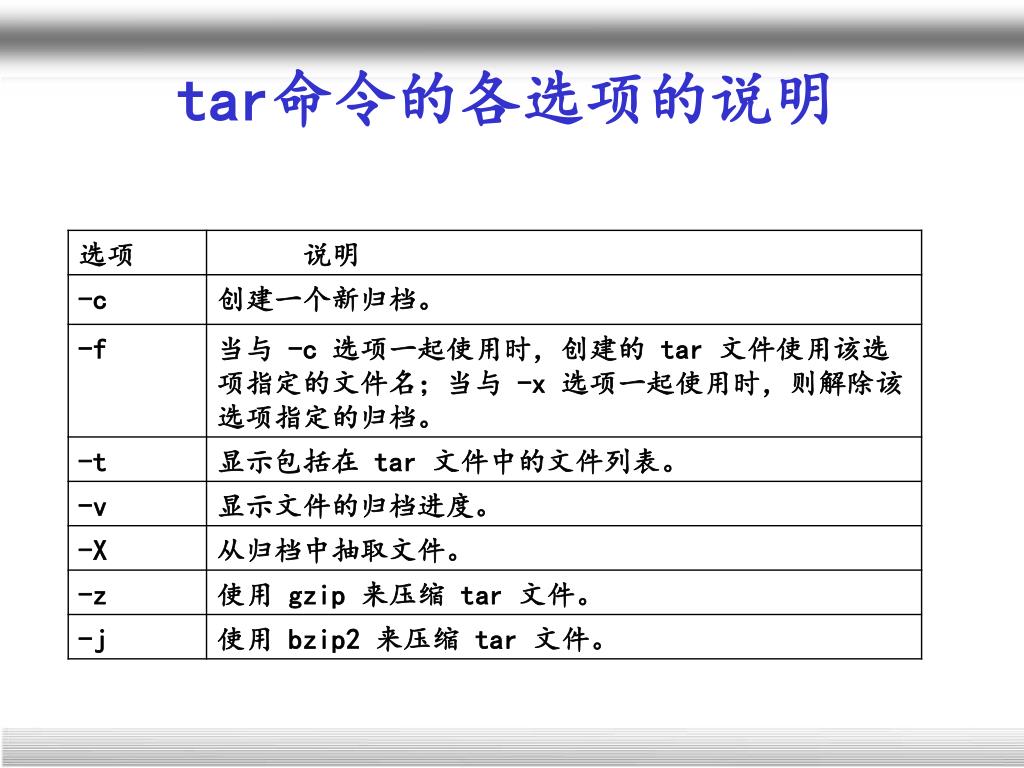 tar命令的各选项的说明

| 选项 | 说明 |
|---|---|
| -c | 创建一个新归档。 |
| -f | 当与 -c 选项一起使用时，创建的 tar 文件使用该选项指定的文件名；当与 -x 选项一起使用时，则解除该选项指定的归档。 |
| -t | 显示包括在 tar 文件中的文件列表。 |
| -v | 显示文件的归档进度。 |
| -X | 从归档中抽取文件。 |
| -z | 使用 gzip 来压缩 tar 文件。 |
| -j | 使用 bzip2 来压缩 tar 文件。 |